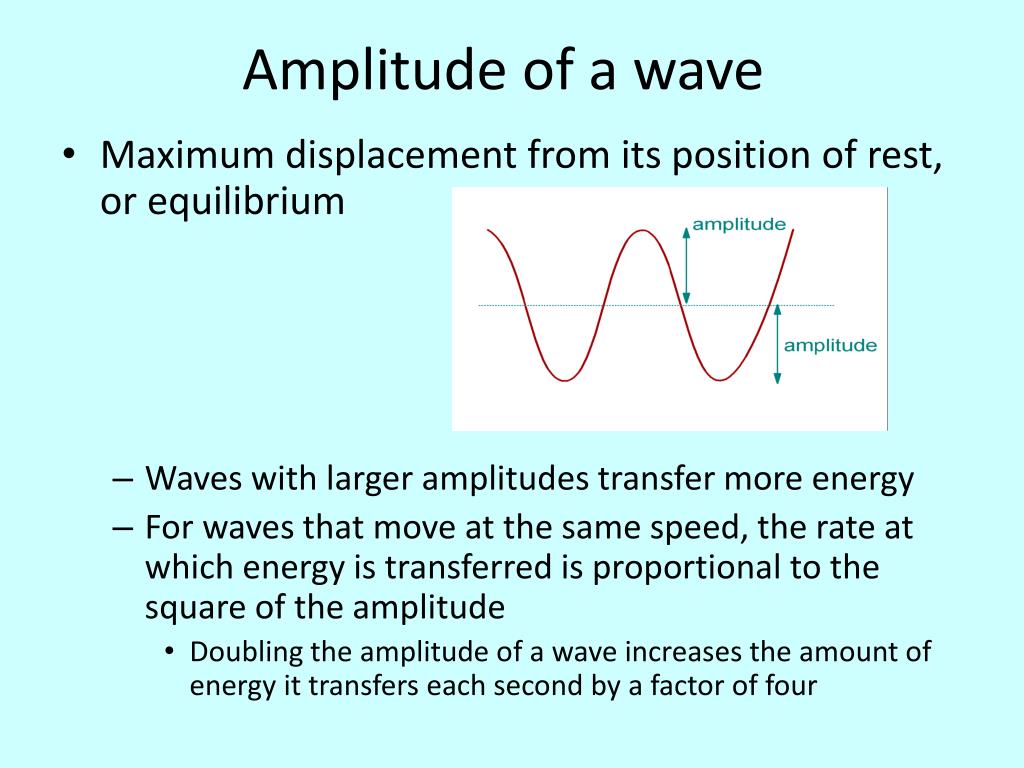 Amplitude of a wave

• Maximum displacement from its position of rest, or equilibrium

amplitude

amplitude

– Waves with larger amplitudes transfer more energy

– For waves that move at the same speed, the rate at which energy is transferred is proportional to the square of the amplitude

• Doubling the amplitude of a wave increases the amount of energy it transfers each second by a factor of four